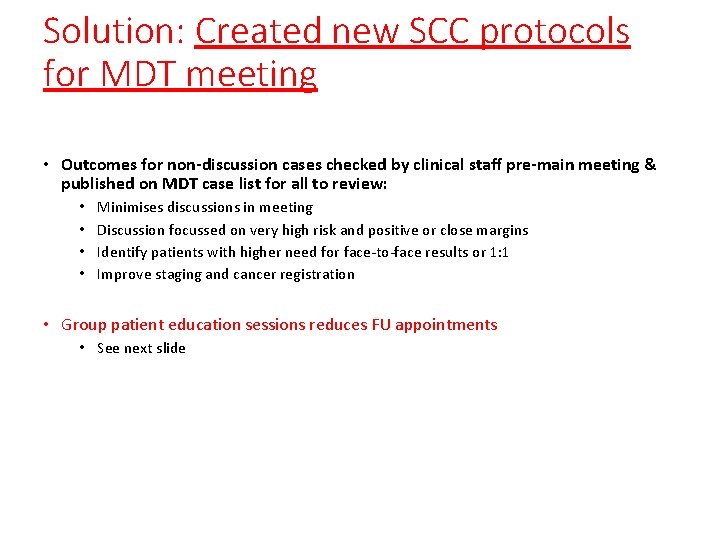 Solution: Created new SCC protocols for MDT meeting

• Outcomes for non-discussion cases checked by clinical staff pre-main meeting & published on MDT case list for all to review:
  • Minimises discussions in meeting
  • Discussion focussed on very high risk and positive or close margins
  • Identify patients with higher need for face-to-face results or 1:1
  • Improve staging and cancer registration

• Group patient education sessions reduces FU appointments
  • See next slide